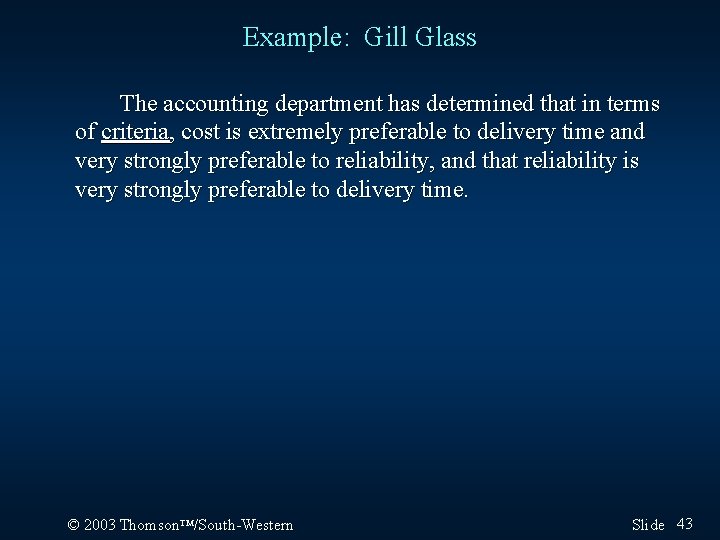 Example: Gill Glass

The accounting department has determined that in terms of criteria, cost is extremely preferable to delivery time and very strongly preferable to reliability, and that reliability is very strongly preferable to delivery time.

© 2003 Thomson™/South-Western

Slide 43